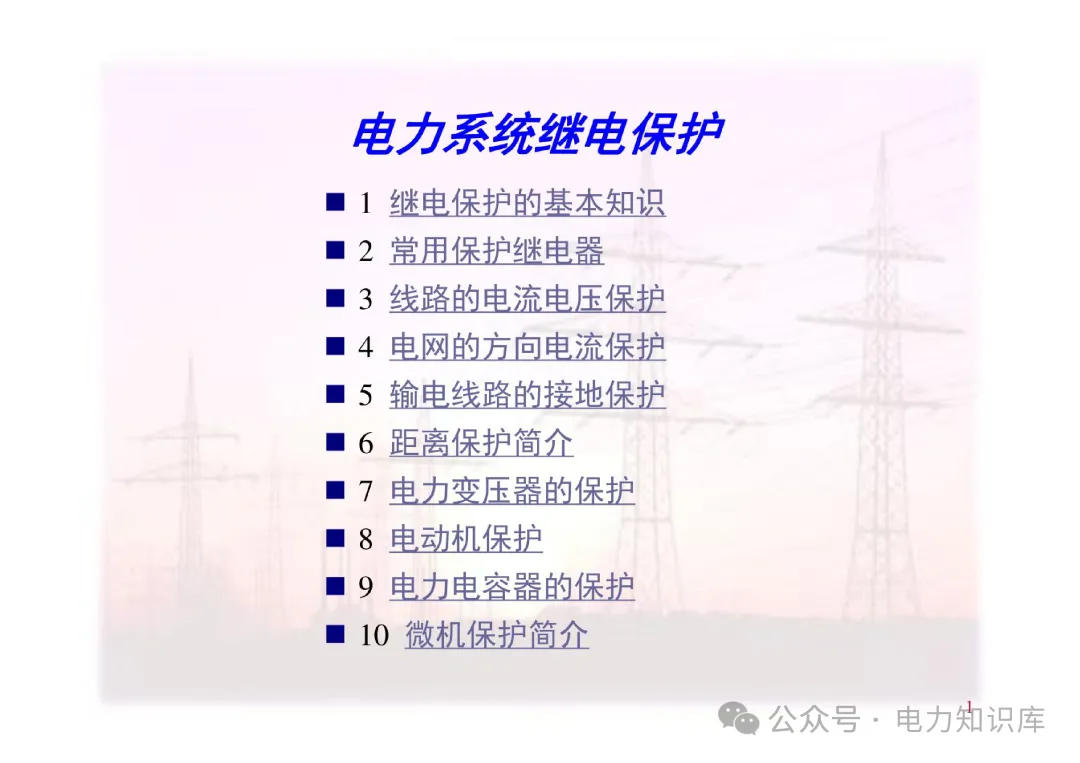 电力系统继电保护

■ 1 继电保护的基本知识
■ 2 常用保护继电器
■ 3 线路的电流电压保护
■ 4 电网的方向电流保护
■ 5 输电线路的接地保护
■ 6 距离保护简介
■ 7 电力变压器的保护
■ 8 电动机保护
■ 9 电力电容器的保护
■ 10 微机保护简介

1

公众号 · 电力知识库